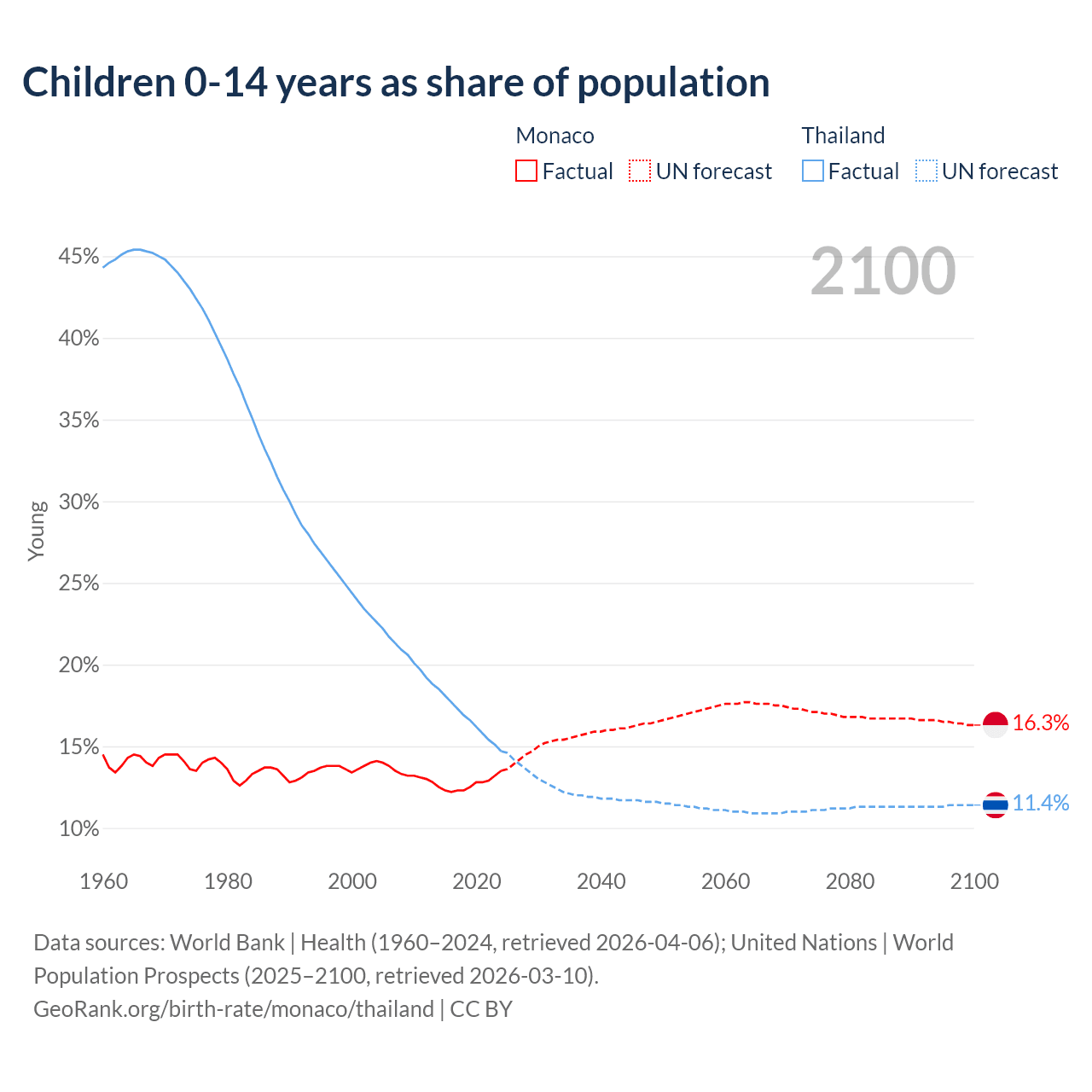 Children 0-14 years as share of population

Monaco
Factual UN forecast

Thailand
Factual UN forecast

2100

45%
40%
35%
30%
25%
20%
15%
10%

Young

16.3%
11.4%

1960 1980 2000 2020 2040 2060 2080 2100

Data sources: World Bank | Health (1960–2024, retrieved 2026-04-06); United Nations | World Population Prospects (2025–2100, retrieved 2026-03-10).
GeoRank.org/birth-rate/monaco/thailand | CC BY